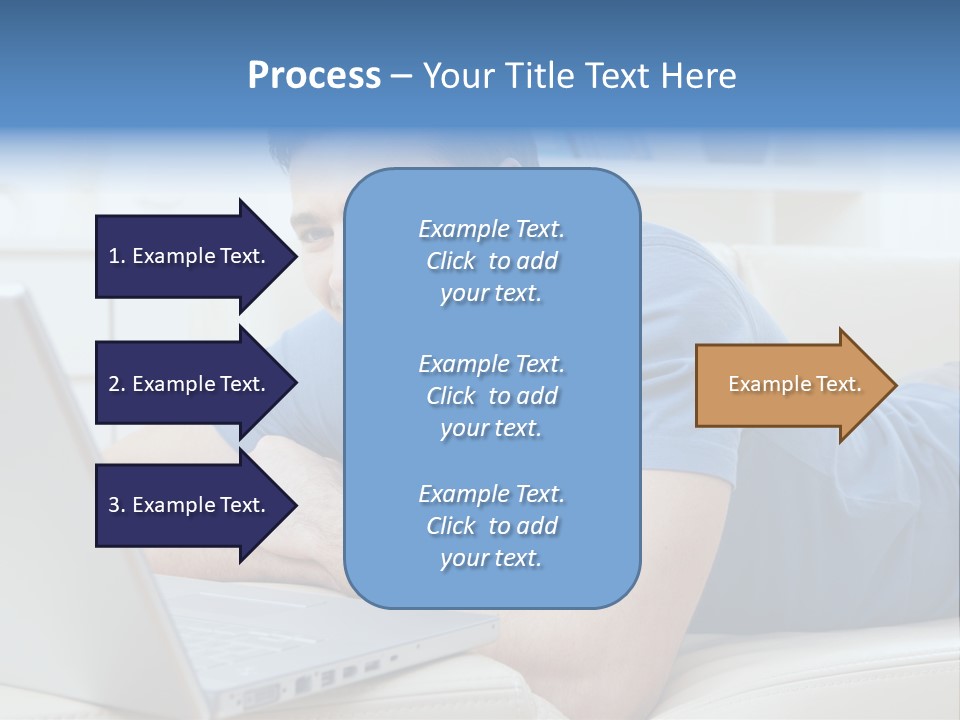 Process – Your Title Text Here

1. Example Text.

2. Example Text.

3. Example Text.

Example Text. Click to add your text.

Example Text. Click to add your text.

Example Text. Click to add your text.

Example Text.